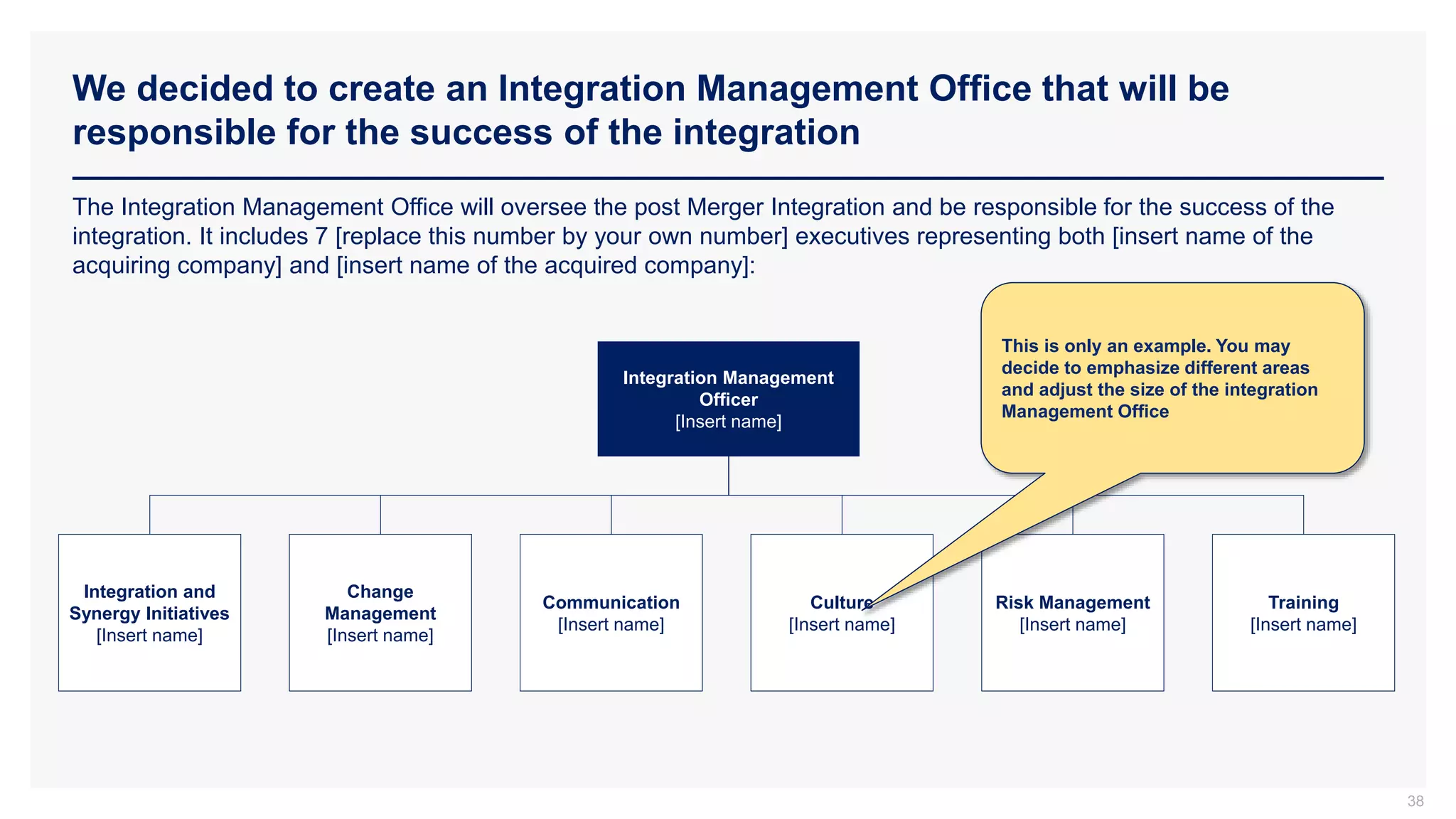 We decided to create an Integration Management Office that will be responsible for the success of the integration

The Integration Management Office will oversee the post Merger Integration and be responsible for the success of the integration. It includes 7 [replace this number by your own number] executives representing both [insert name of the acquiring company] and [insert name of the acquired company]:

This is only an example. You may decide to emphasize different areas and adjust the size of the integration Management Office

Integration Management Officer
[Insert name]

Integration and Synergy Initiatives
[Insert name]

Change Management
[Insert name]

Communication
[Insert name]

Culture
[Insert name]

Risk Management
[Insert name]

Training
[Insert name]

38